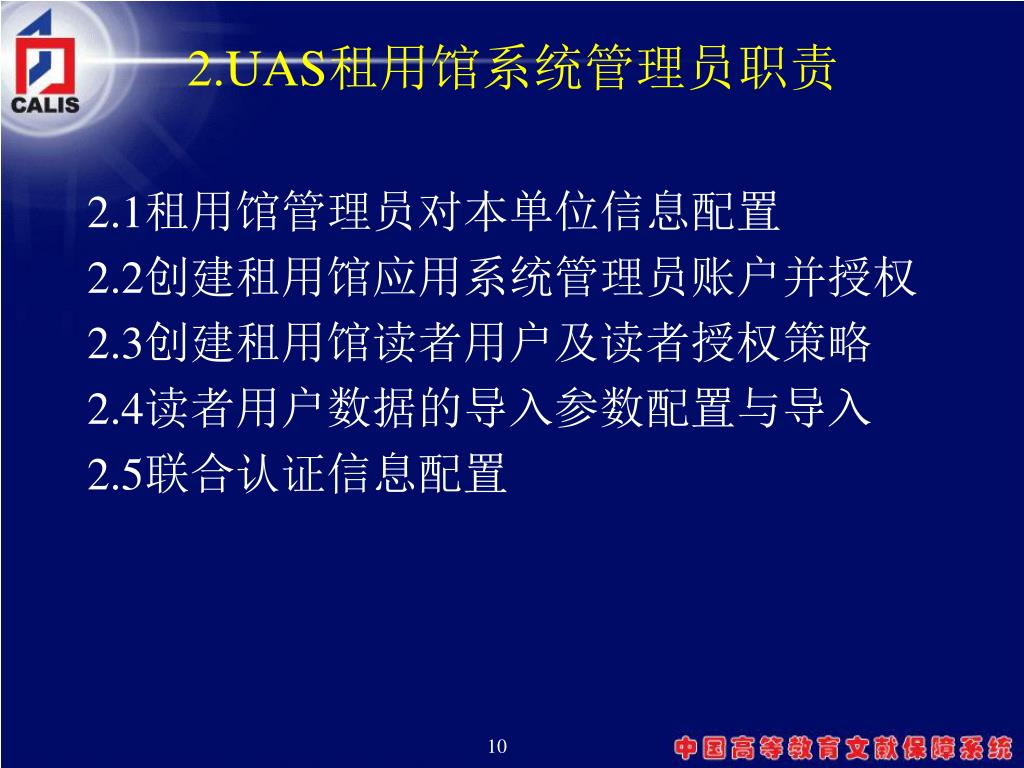 CALIS

2.UAS租用馆系统管理员职责

2.1租用馆管理员对本单位信息配置
2.2创建租用馆应用系统管理员账户并授权
2.3创建租用馆读者用户及读者授权策略
2.4读者用户数据的导入参数配置与导入
2.5联合认证信息配置

10

中国高等教育文献保障系统